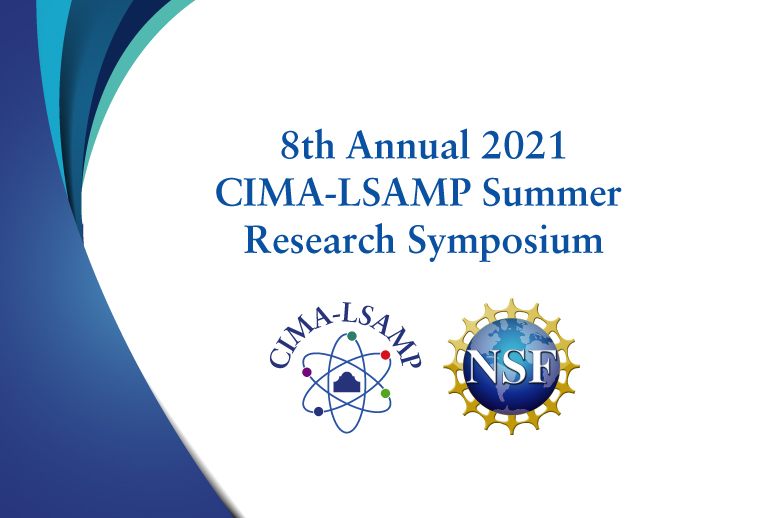 8th Annual 2021
CIMA-LSAMP Summer
Research Symposium

CIMA-LSAMP

NSF